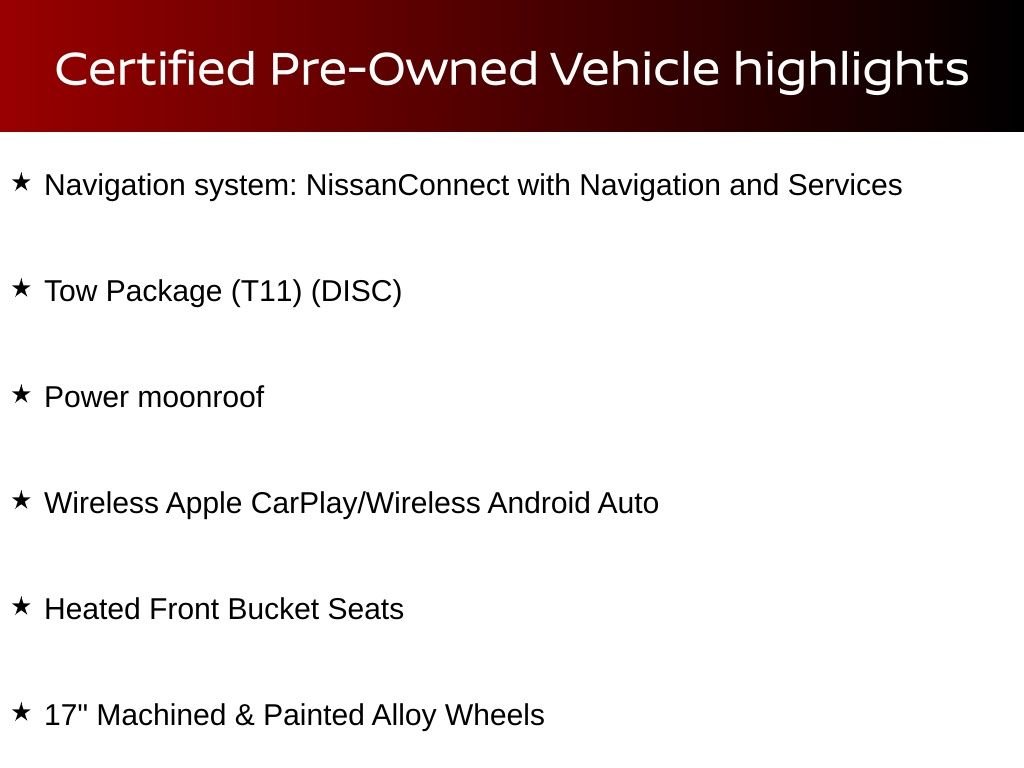 Certified Pre-Owned Vehicle highlights

★ Navigation system: NissanConnect with Navigation and Services

★ Tow Package (T11) (DISC)

★ Power moonroof

★ Wireless Apple CarPlay/Wireless Android Auto

★ Heated Front Bucket Seats

★ 17" Machined & Painted Alloy Wheels